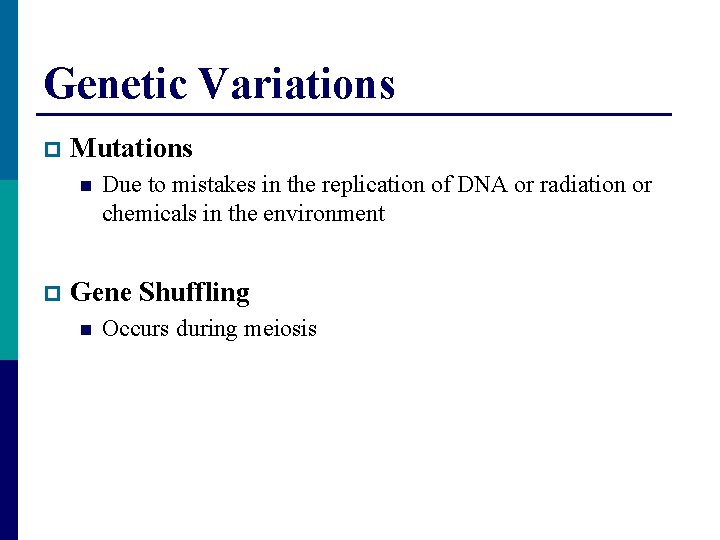 Genetic Variations

Mutations

Due to mistakes in the replication of DNA or radiation or chemicals in the environment

Gene Shuffling

Occurs during meiosis